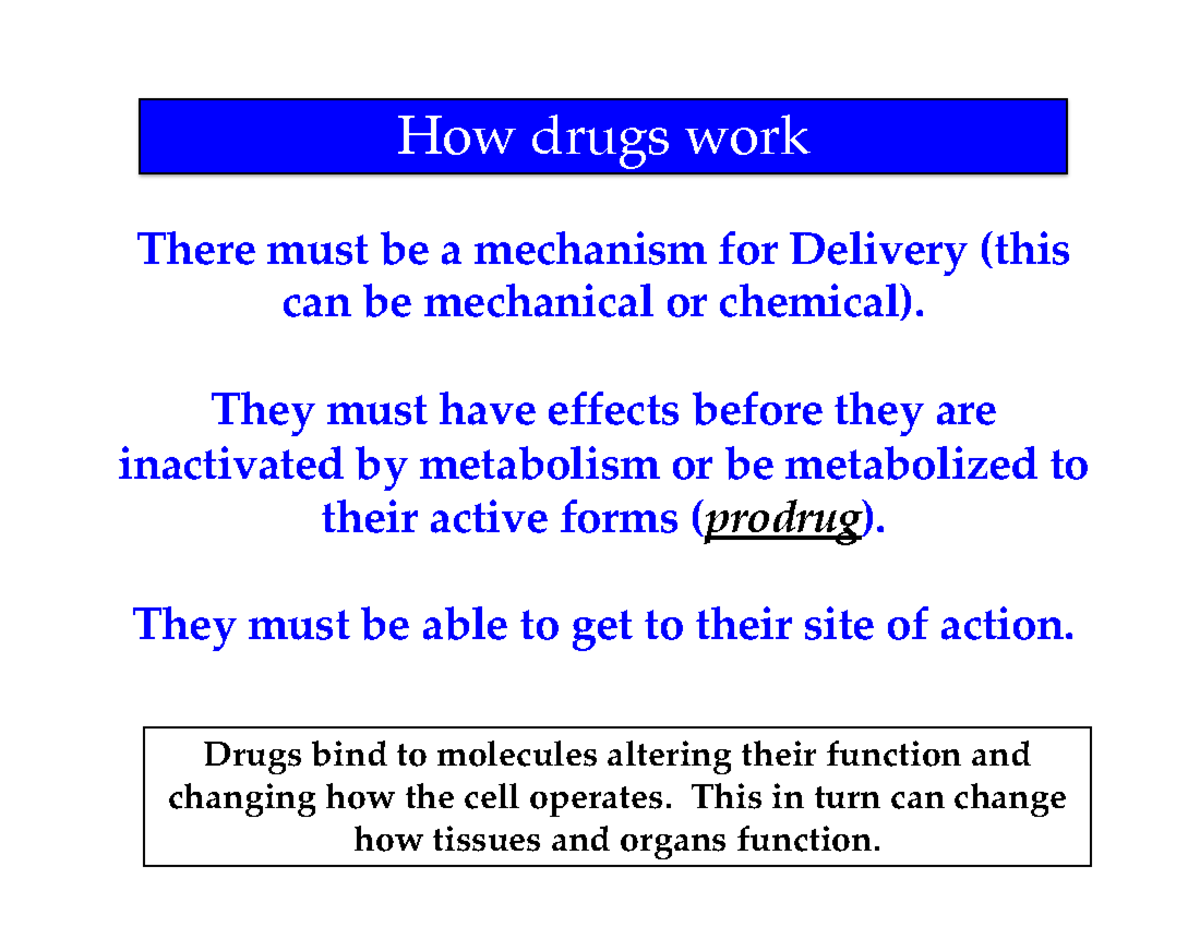 How drugs work

There must be a mechanism for Delivery (this can be mechanical or chemical).

They must have effects before they are inactivated by metabolism or be metabolized to their active forms (prodrug).

They must be able to get to their site of action.

Drugs bind to molecules altering their function and changing how the cell operates. This in turn can change how tissues and organs function.